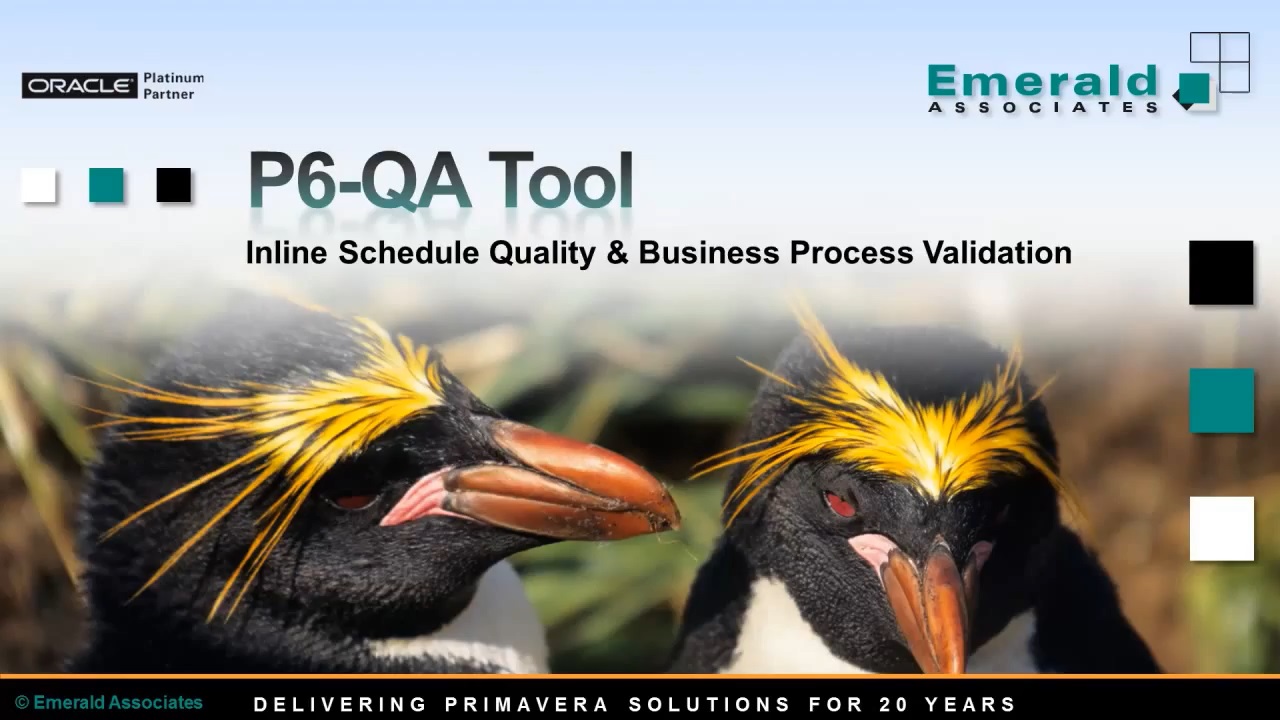 ORACLE Platinum Partner

Emerald ASSOCIATES

P6-QA Tool

Inline Schedule Quality & Business Process Validation

© Emerald Associates

DELIVERING PRIMAVERA SOLUTIONS FOR 20 YEARS